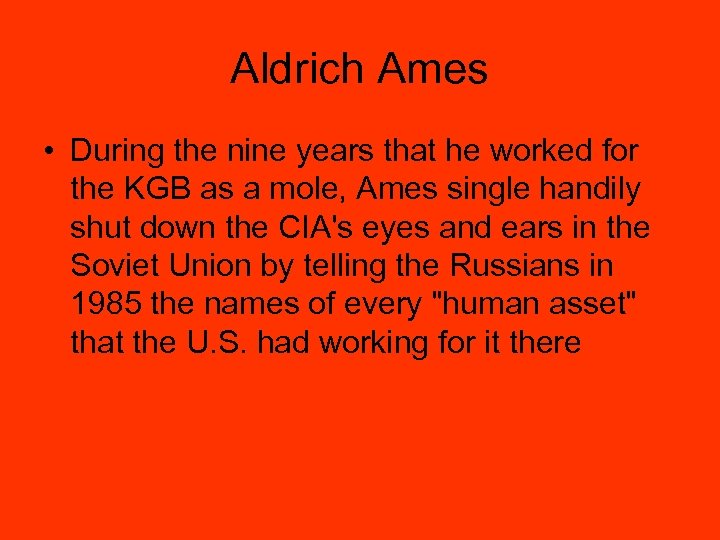 Aldrich Ames

• During the nine years that he worked for the KGB as a mole, Ames single handily shut down the CIA's eyes and ears in the Soviet Union by telling the Russians in 1985 the names of every "human asset" that the U.S. had working for it there